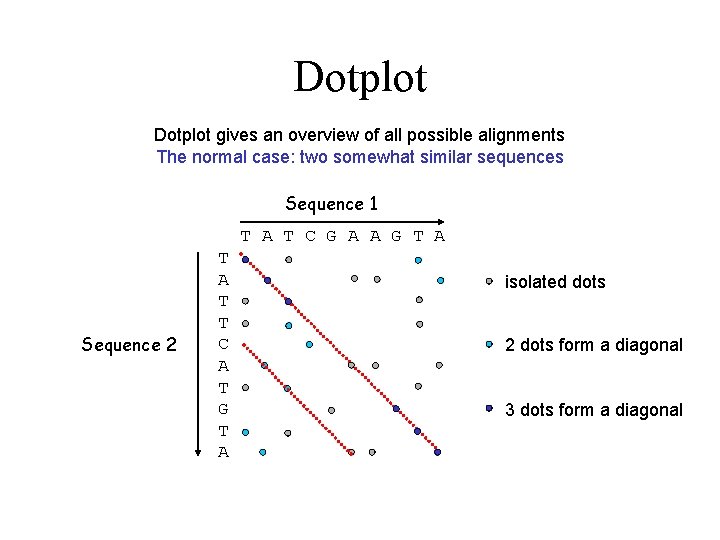 Dotplot

Dotplot gives an overview of all possible alignments
The normal case: two somewhat similar sequences

Sequence 1

T A T C G A A G T A

Sequence 2

T
A
T
T
C
A
T
G
T
A

isolated dots

2 dots form a diagonal

3 dots form a diagonal